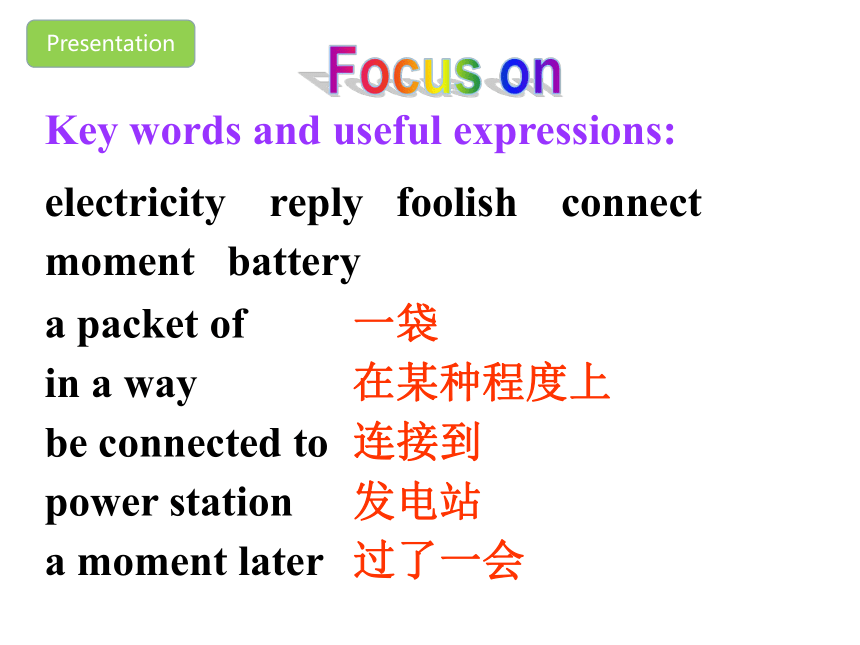 Presentation

Focus on

Key words and useful expressions:

electricity reply foolish connect moment battery

a packet of 一袋
in a way 在某种程度上
be connected to 连接到
power station 发电站
a moment later 过了一会